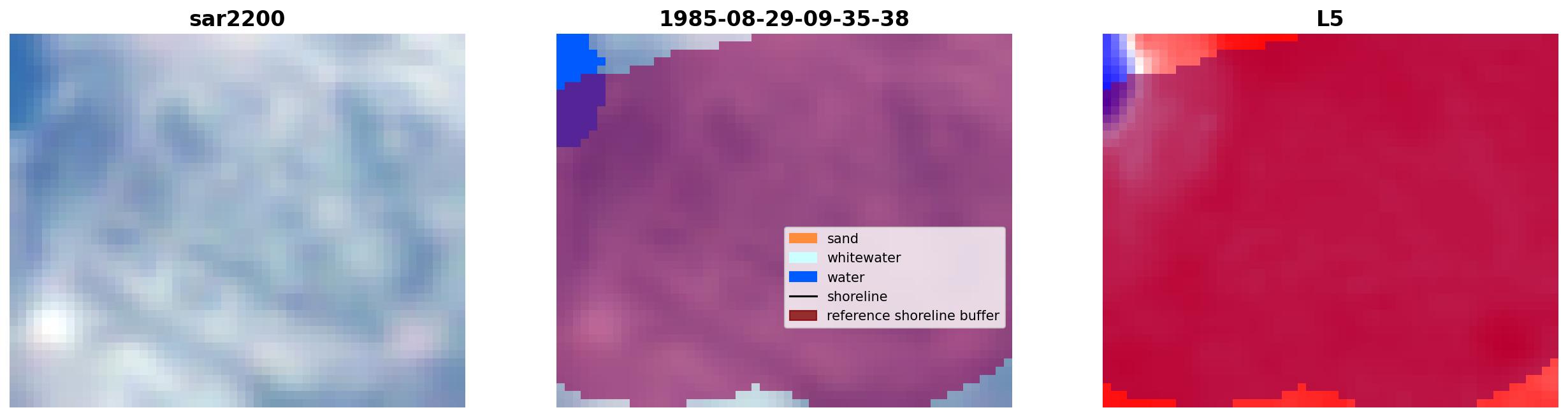 sar2200

1985-08-29-09-35-38

sand
whitewater
water
shoreline
reference shoreline buffer

L5